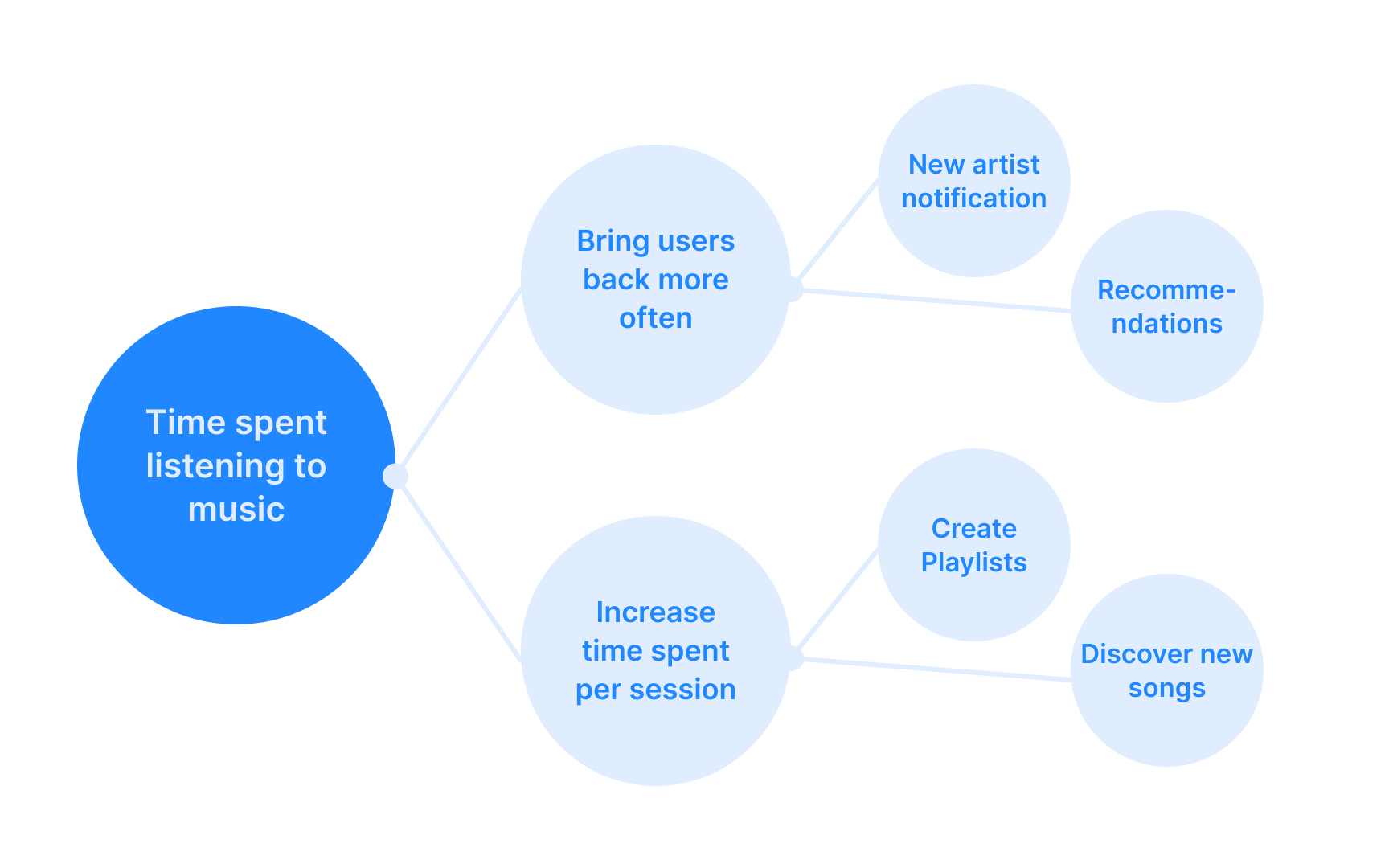 Time spent listening to music

Bring users back more often

New artist notification

Recommendations

Increase time spent per session

Create Playlists

Discover new songs